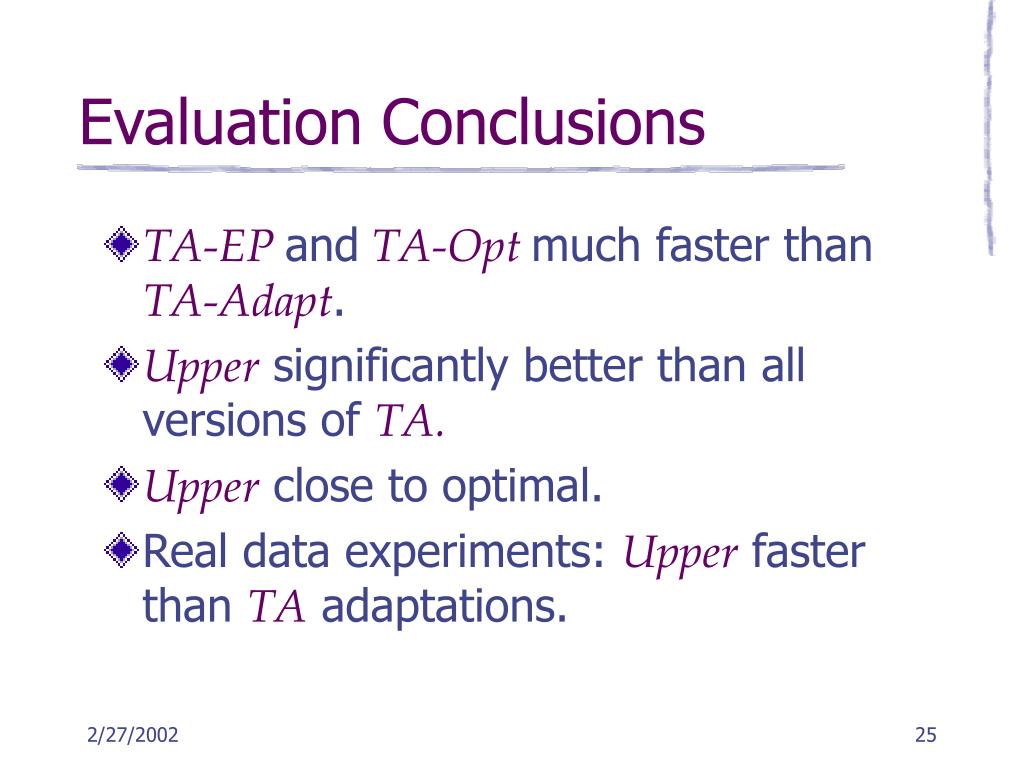 Evaluation Conclusions

TA-EP and TA-Opt much faster than TA-Adapt.

Upper significantly better than all versions of TA.

Upper close to optimal.

Real data experiments: Upper faster than TA adaptations.

2/27/2002

25